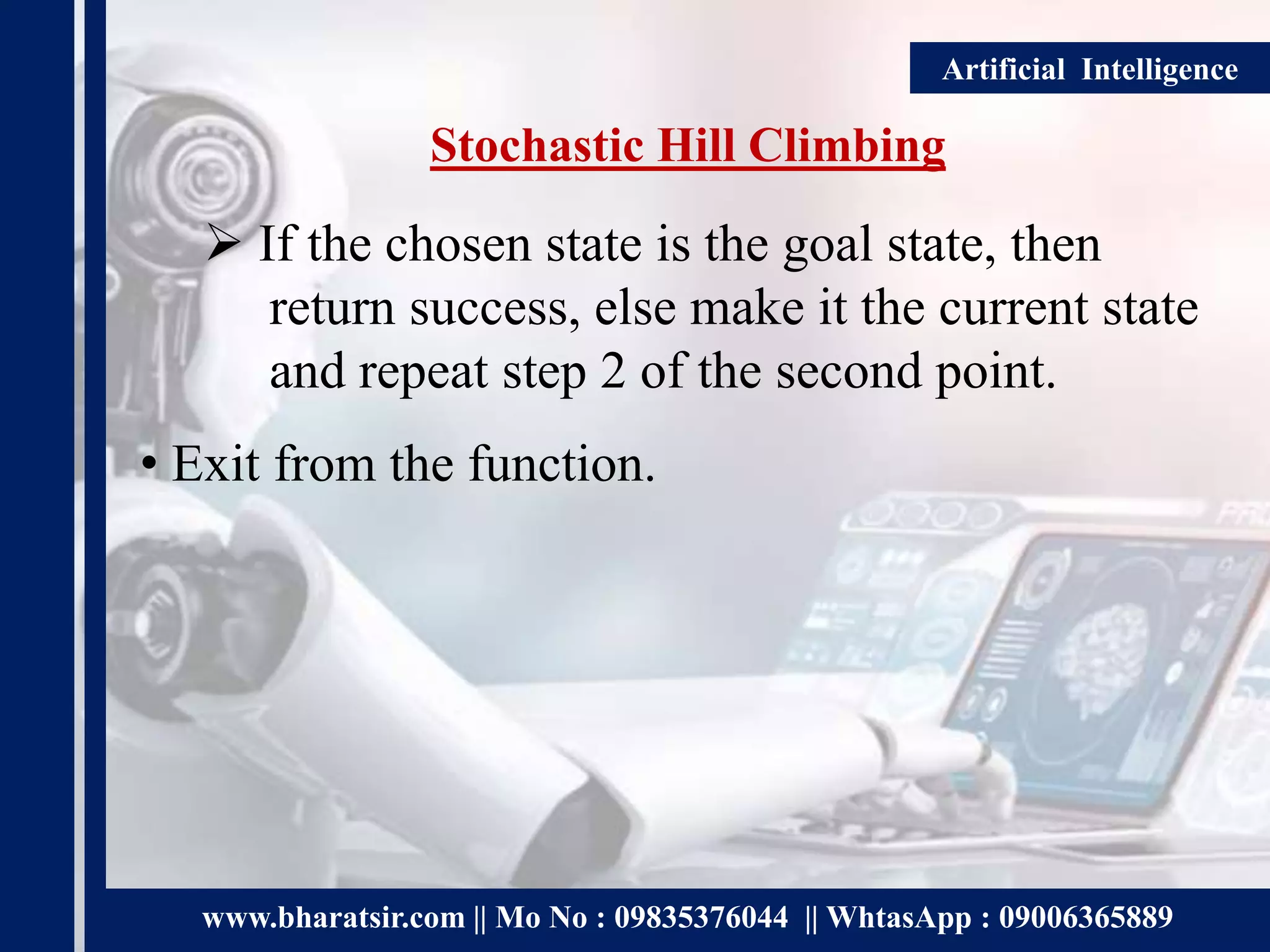 Artificial Intelligence

Stochastic Hill Climbing

➢ If the chosen state is the goal state, then return success, else make it the current state and repeat step 2 of the second point.

• Exit from the function.

www.bharatsir.com || Mo No : 09835376044 || WhtasApp : 09006365889